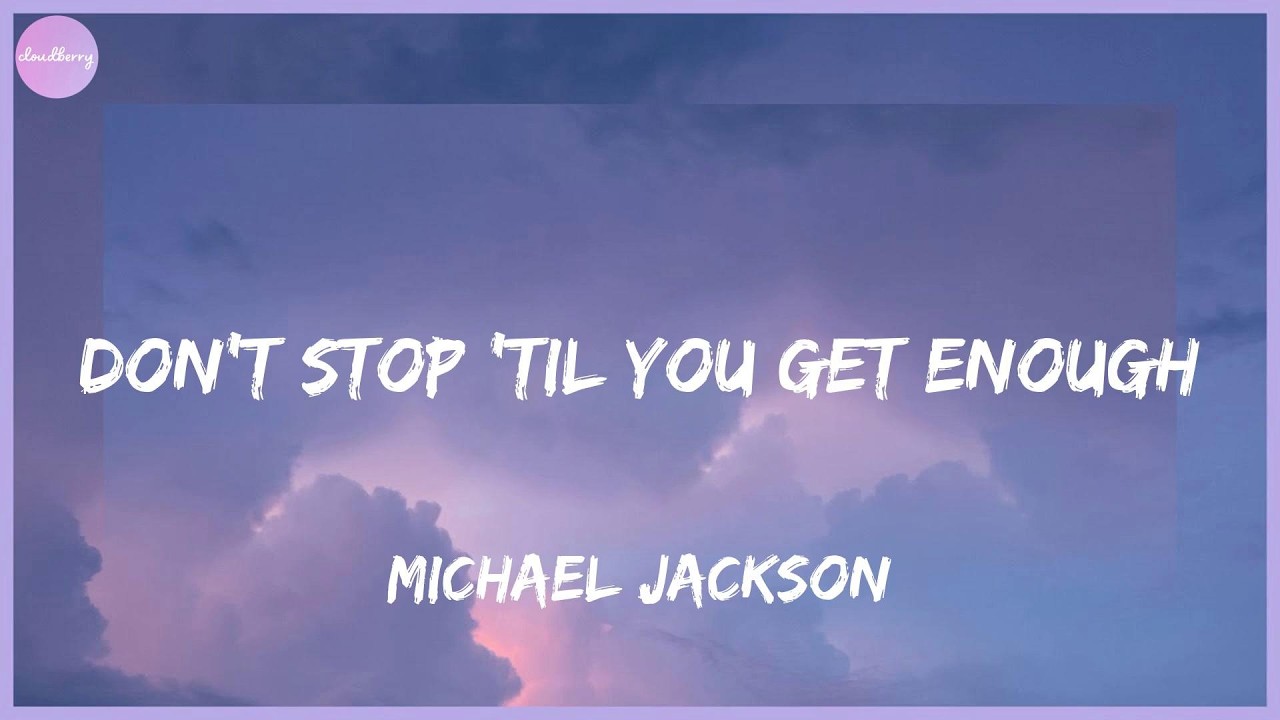 cloudberry

DON'T STOP 'TIL YOU GET ENOUGH

MICHAEL JACKSON